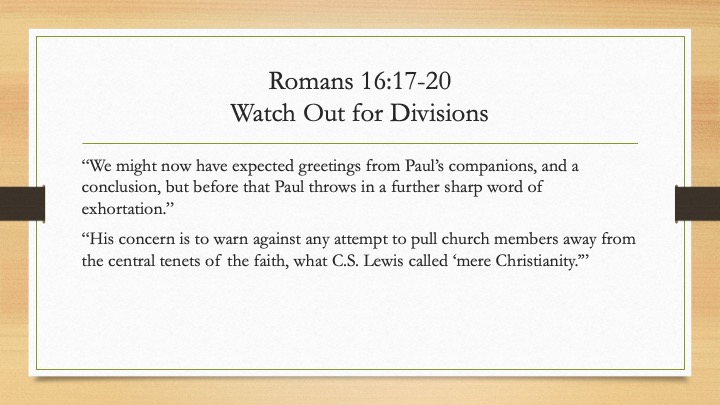 Romans 16:17-20
Watch Out for Divisions

“We might now have expected greetings from Paul’s companions, and a conclusion, but before that Paul throws in a further sharp word of exhortation.”

“His concern is to warn against any attempt to pull church members away from the central tenets of the faith, what C.S. Lewis called ‘mere Christianity.’”